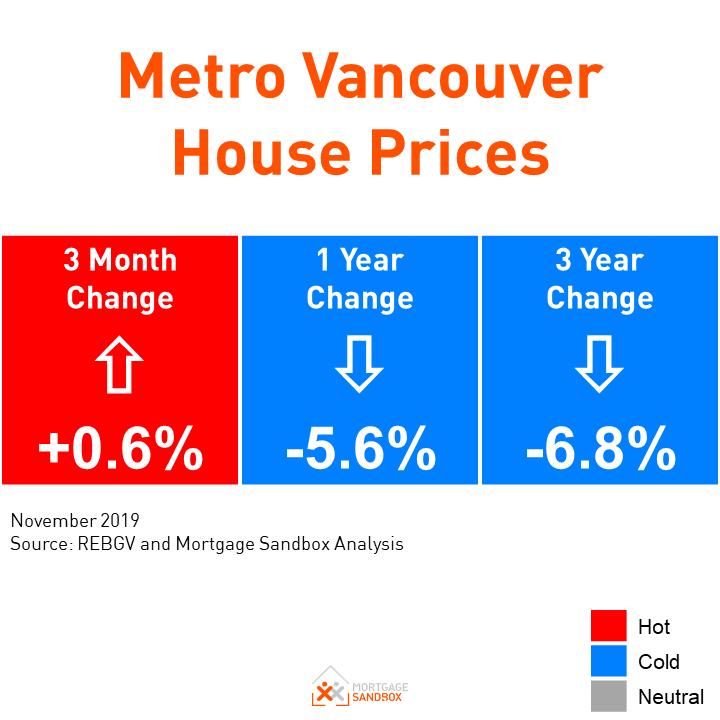 Metro Vancouver House Prices

3 Month Change

+0.6%

1 Year Change

-5.6%

3 Year Change

-6.8%

November 2019
Source: REBGV and Mortgage Sandbox Analysis

Hot
Cold
Neutral

MORTGAGE SANDBOX